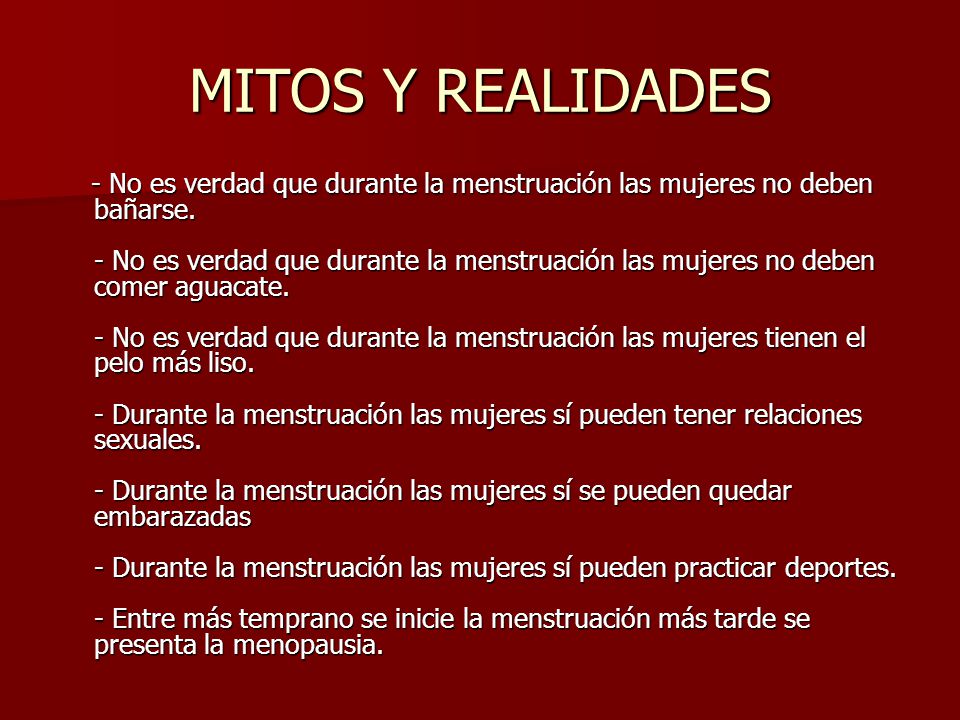 MITOS Y REALIDADES

- No es verdad que durante la menstruación las mujeres no deben bañarse.

- No es verdad que durante la menstruación las mujeres no deben comer aguacate.

- No es verdad que durante la menstruación las mujeres tienen el pelo más liso.

- Durante la menstruación las mujeres sí pueden tener relaciones sexuales.

- Durante la menstruación las mujeres sí se pueden quedar embarazadas

- Durante la menstruación las mujeres sí pueden practicar deportes.

- Entre más temprano se inicie la menstruación más tarde se presenta la menopausia.